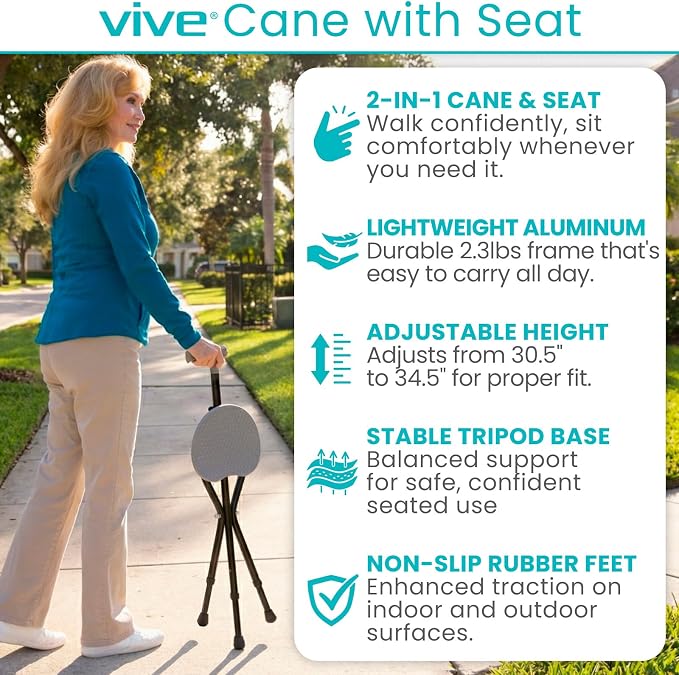 vive® Cane with Seat

2-IN-1 CANE & SEAT
Walk confidently, sit comfortably whenever you need it.

LIGHTWEIGHT ALUMINUM
Durable 2.3lbs frame that's easy to carry all day.

ADJUSTABLE HEIGHT
Adjusts from 30.5" to 34.5" for proper fit.

STABLE TRIPOD BASE
Balanced support for safe, confident seated use

NON-SLIP RUBBER FEET
Enhanced traction on indoor and outdoor surfaces.